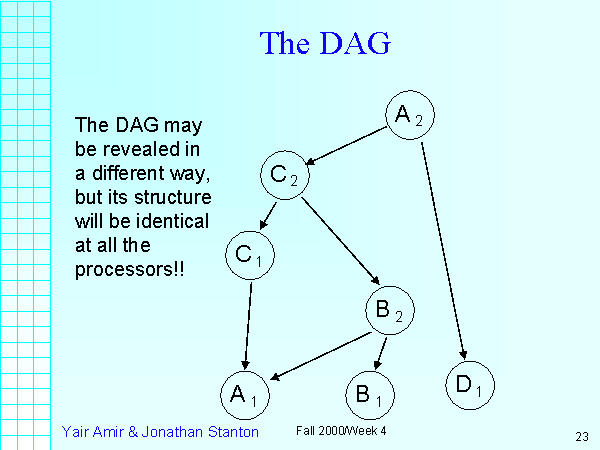 The DAG

The DAG may be revealed in a different way, but its structure will be identical at all the processors!!

$A_2$

$C_2$

$C_1$

$B_2$

$A_1$

$B_1$

$D_1$

Yair Amir & Jonathan Stanton

Fall 2000/Week 4

23